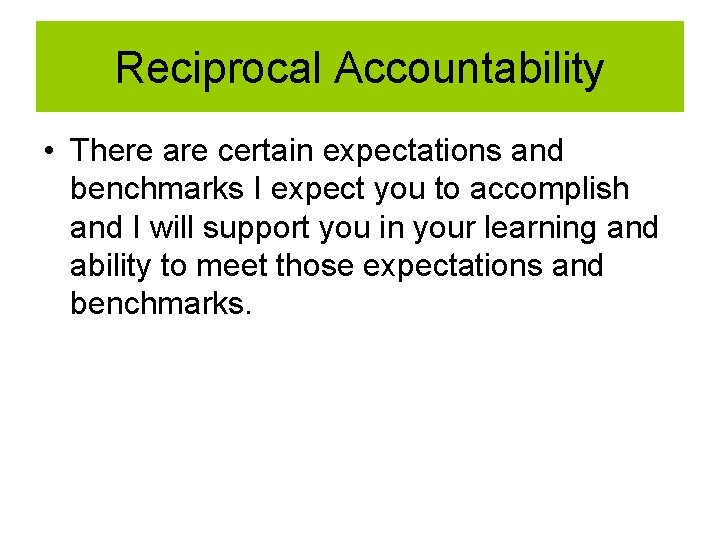 Reciprocal Accountability

• There are certain expectations and benchmarks I expect you to accomplish and I will support you in your learning and ability to meet those expectations and benchmarks.